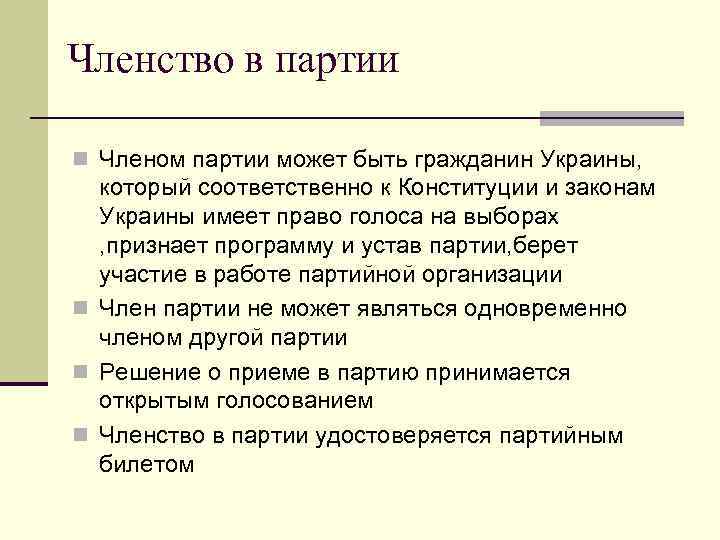 Членство в партии

Членом партии может быть гражданин Украины, который соответственно к Конституции и законам Украины имеет право голоса на выборах ,признает программу и устав партии,берет участие в работе партийной организации

Член партии не может являться одновременно членом другой партии

Решение о приеме в партию принимается открытым голосованием

Членство в партии удостоверяется партийным билетом